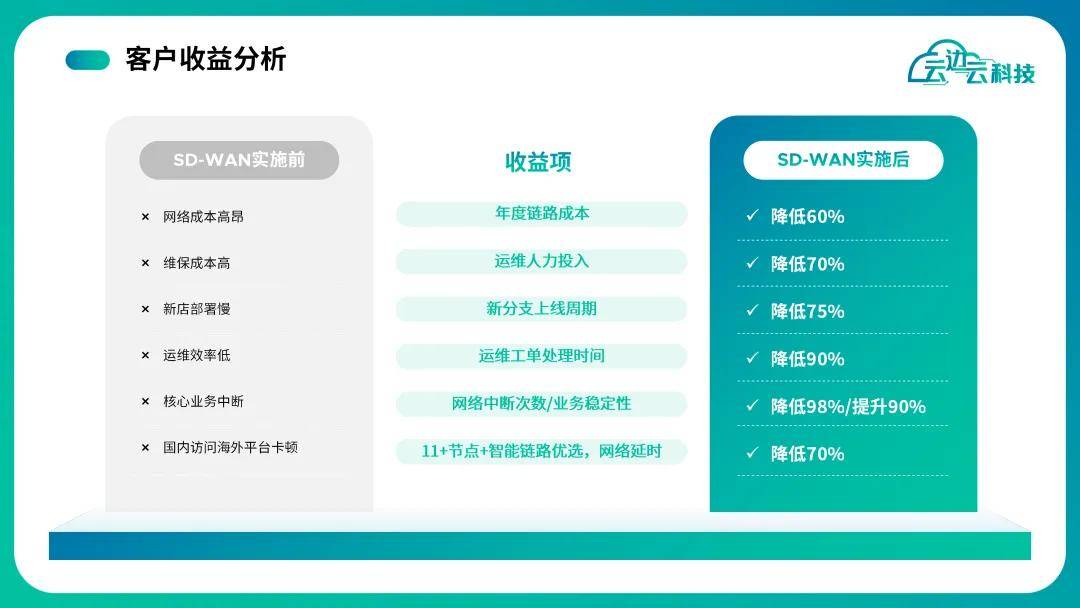 客户收益分析

云边云科技

SD-WAN实施前

× 网络成本高昂
× 维保成本高
× 新店部署慢
× 运维效率低
× 核心业务中断
× 国内访问海外平台卡顿

收益项

年度链路成本
运维人力投入
新分支上线周期
运维工单处理时间
网络中断次数/业务稳定性
11+节点+智能链路优选，网络延时

SD-WAN实施后

✓ 降低60%
✓ 降低70%
✓ 降低75%
✓ 降低90%
✓ 降低98%/提升90%
✓ 降低70%